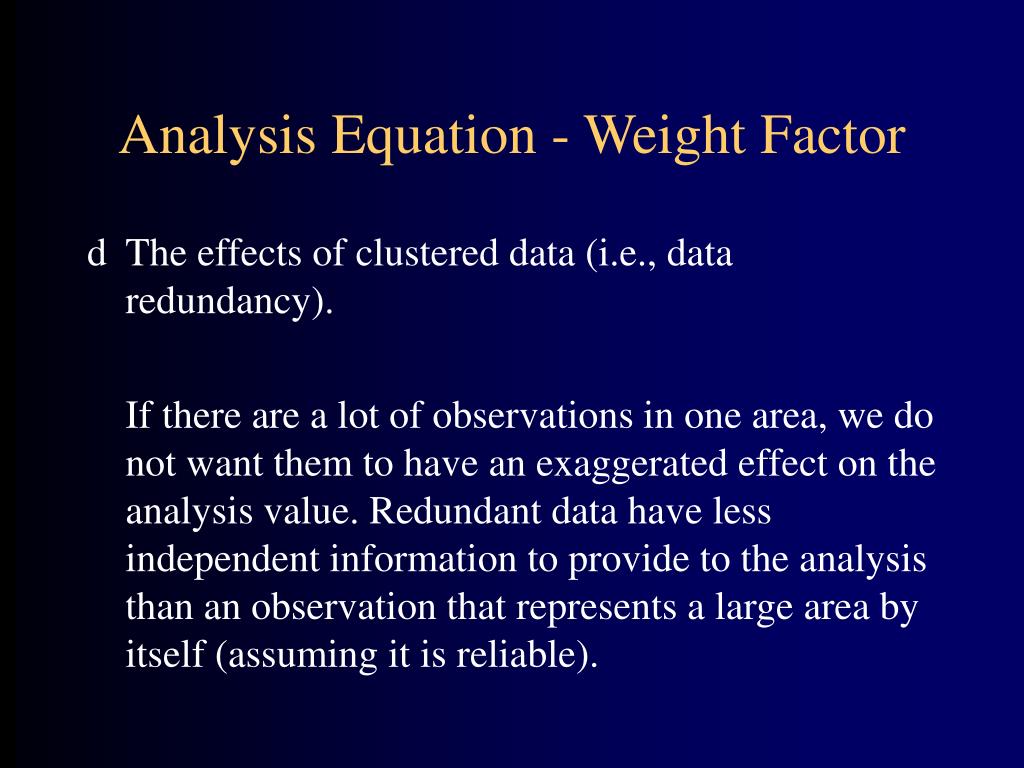 Analysis Equation - Weight Factor

d The effects of clustered data (i.e., data redundancy).

If there are a lot of observations in one area, we do not want them to have an exaggerated effect on the analysis value. Redundant data have less independent information to provide to the analysis than an observation that represents a large area by itself (assuming it is reliable).